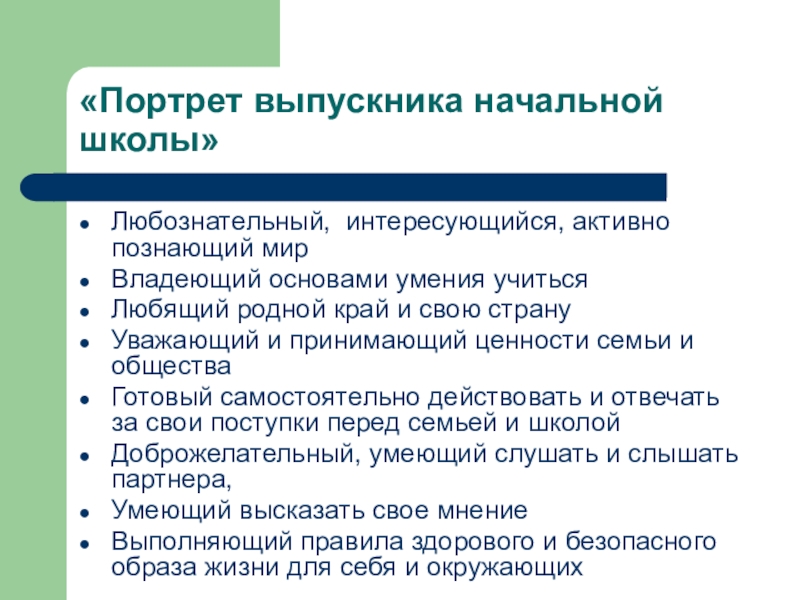 «Портрет выпускника начальной школы»

- Любознательный, интересующийся, активно познающий мир
- Владеющий основами умения учиться
- Любящий родной край и свою страну
- Уважающий и принимающий ценности семьи и общества
- Готовый самостоятельно действовать и отвечать за свои поступки перед семьей и школой
- Доброжелательный, умеющий слушать и слышать партнера,
- Умеющий высказать свое мнение
- Выполняющий правила здорового и безопасного образа жизни для себя и окружающих